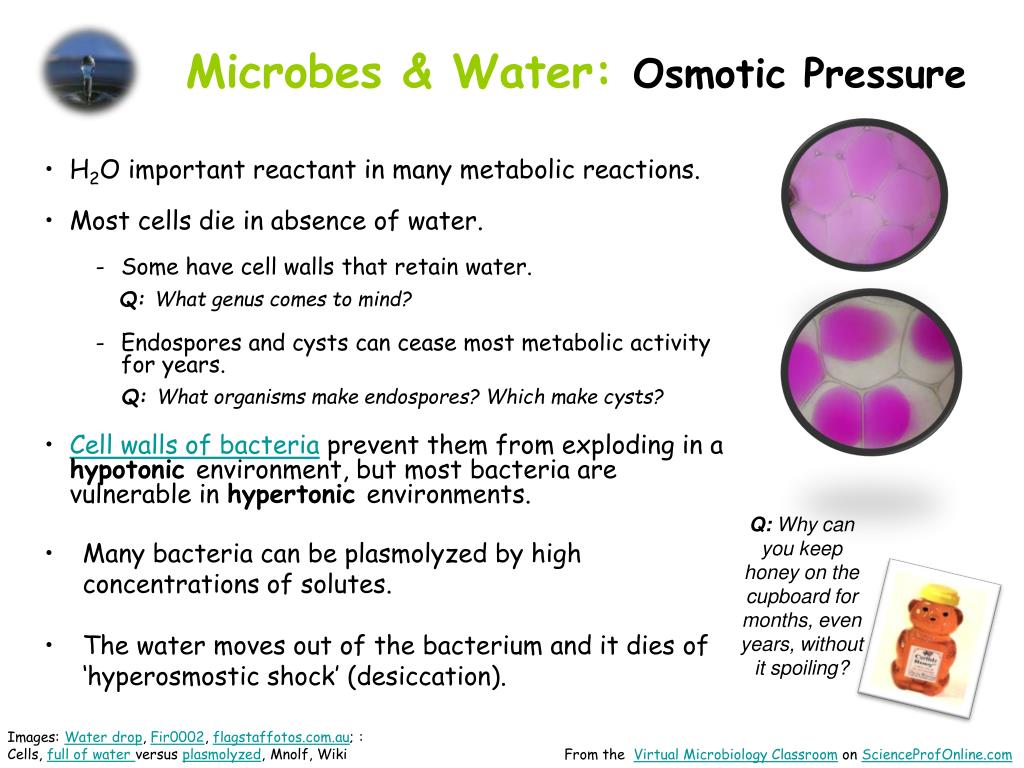 Microbes & Water: Osmotic Pressure

• $H_2O$ important reactant in many metabolic reactions.

• Most cells die in absence of water.

- Some have cell walls that retain water.

Q: What genus comes to mind?

- Endospores and cysts can cease most metabolic activity for years.

Q: What organisms make endospores? Which make cysts?

• Cell walls of bacteria prevent them from exploding in a hypotonic environment, but most bacteria are vulnerable in hypertonic environments.

• Many bacteria can be plasmolyzed by high concentrations of solutes.

• The water moves out of the bacterium and it dies of 'hyperosmostic shock' (desiccation).

Q: Why can you keep honey on the cupboard for months, even years, without it spoiling?

Images: Water drop, Fir0002, flagstaffotos.com.au; : Cells, full of water versus plasmolyzed, Mnolf, Wiki

From the Virtual Microbiology Classroom on ScienceProfOnline.com